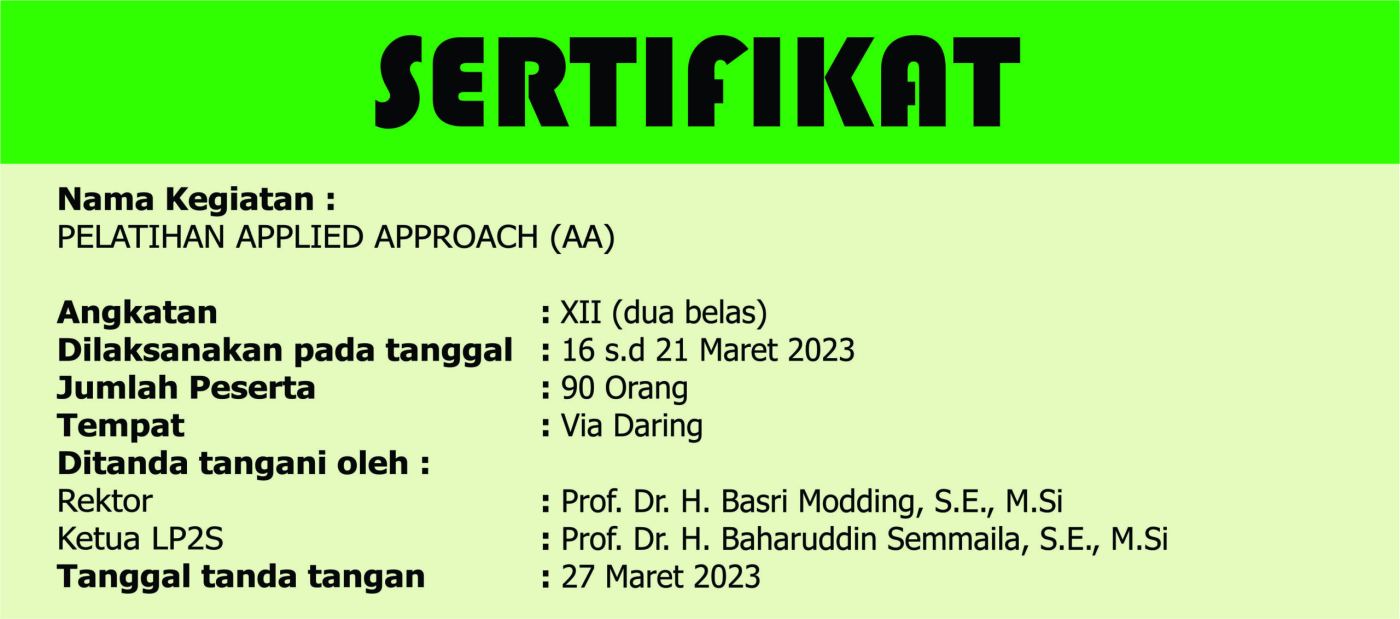 SERTIFIKAT

Nama Kegiatan :
PELATIHAN APPLIED APPROACH (AA)

Angkatan : XII (dua belas)
Dilaksanakan pada tanggal : 16 s.d 21 Maret 2023
Jumlah Peserta : 90 Orang
Tempat : Via Daring
Ditanda tangani oleh :
Rektor : Prof. Dr. H. Basri Modding, S.E., M.Si
Ketua LP2S : Prof. Dr. H. Baharuddin Semmaila, S.E., M.Si
Tanggal tanda tangan : 27 Maret 2023